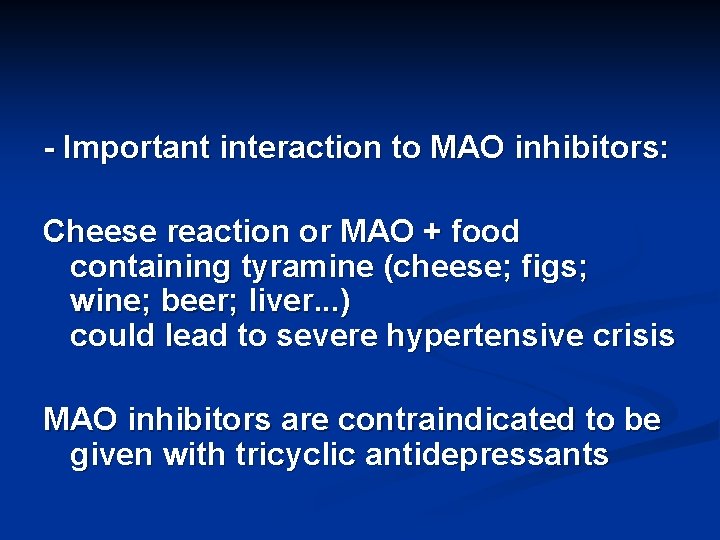 - Important interaction to MAO inhibitors:

Cheese reaction or MAO + food containing tyramine (cheese; figs; wine; beer; liver...)
could lead to severe hypertensive crisis

MAO inhibitors are contraindicated to be given with tricyclic antidepressants